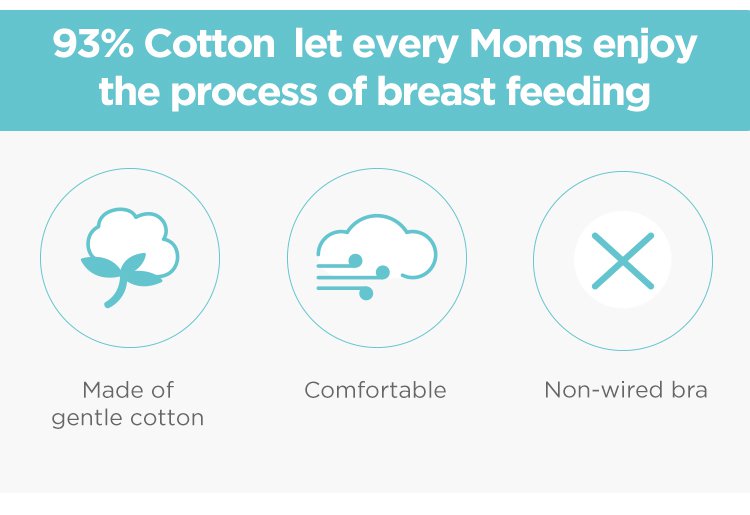 93% Cotton  let every Moms enjoy the process of breast feeding

Made of gentle cotton

Comfortable

Non-wired bra